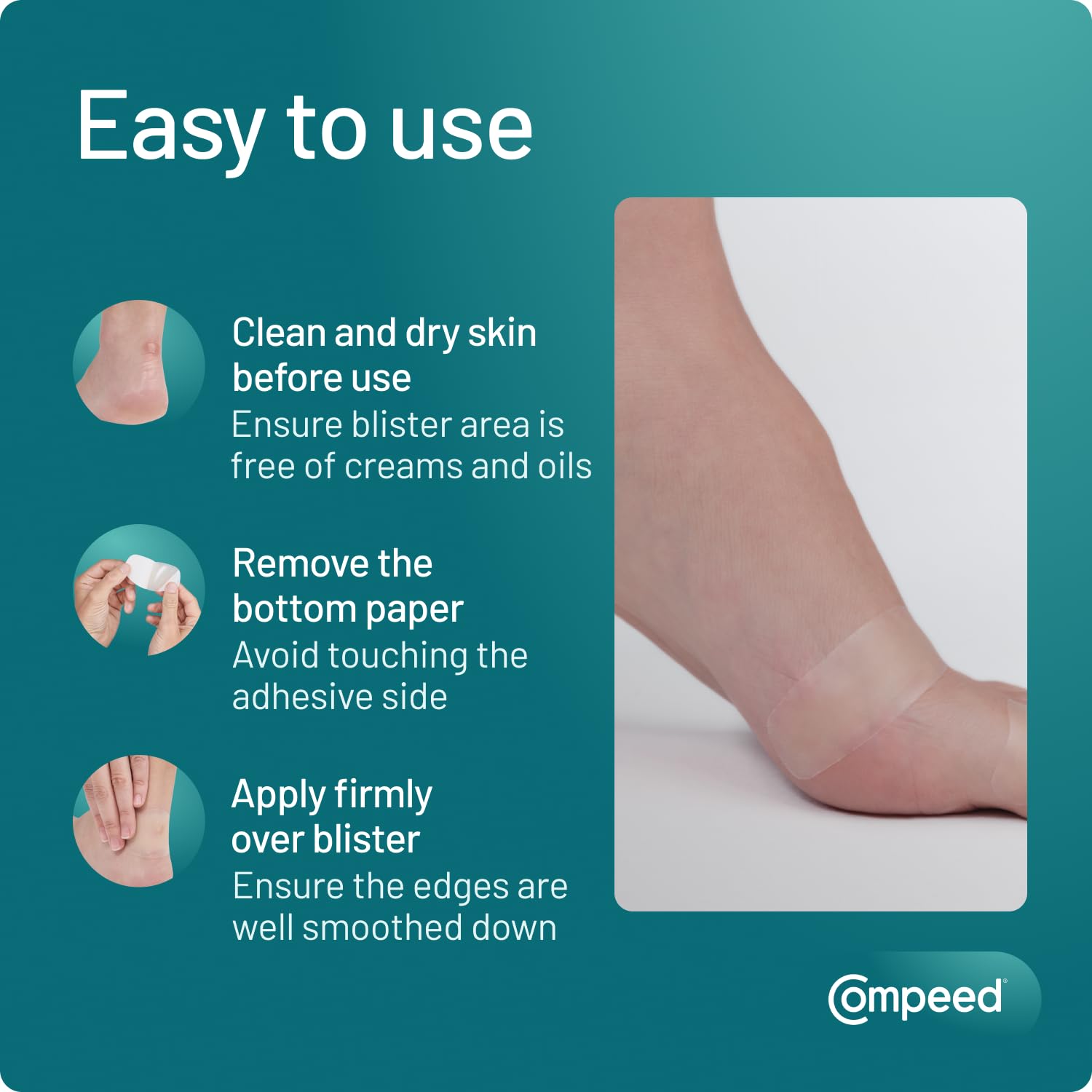 Easy to use

Clean and dry skin before use
Ensure blister area is free of creams and oils

Remove the bottom paper
Avoid touching the adhesive side

Apply firmly over blister
Ensure the edges are well smoothed down

Compeed®